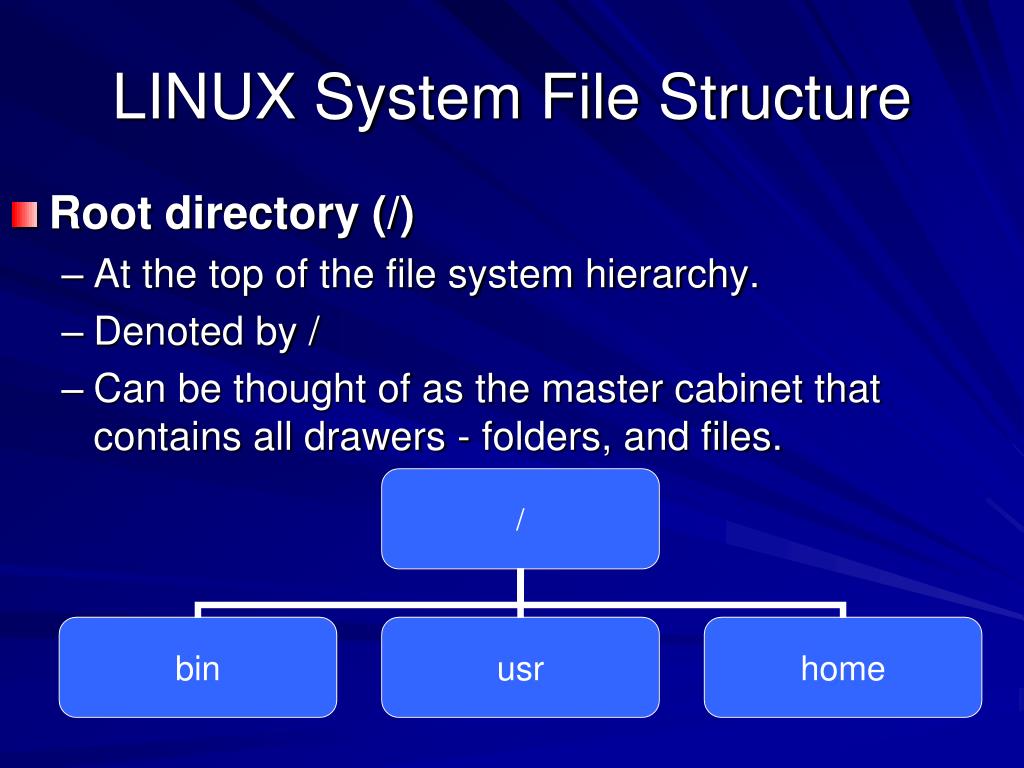 LINUX System File Structure

Root directory (/)

– At the top of the file system hierarchy.

– Denoted by /

– Can be thought of as the master cabinet that contains all drawers - folders, and files.

/

bin

usr

home